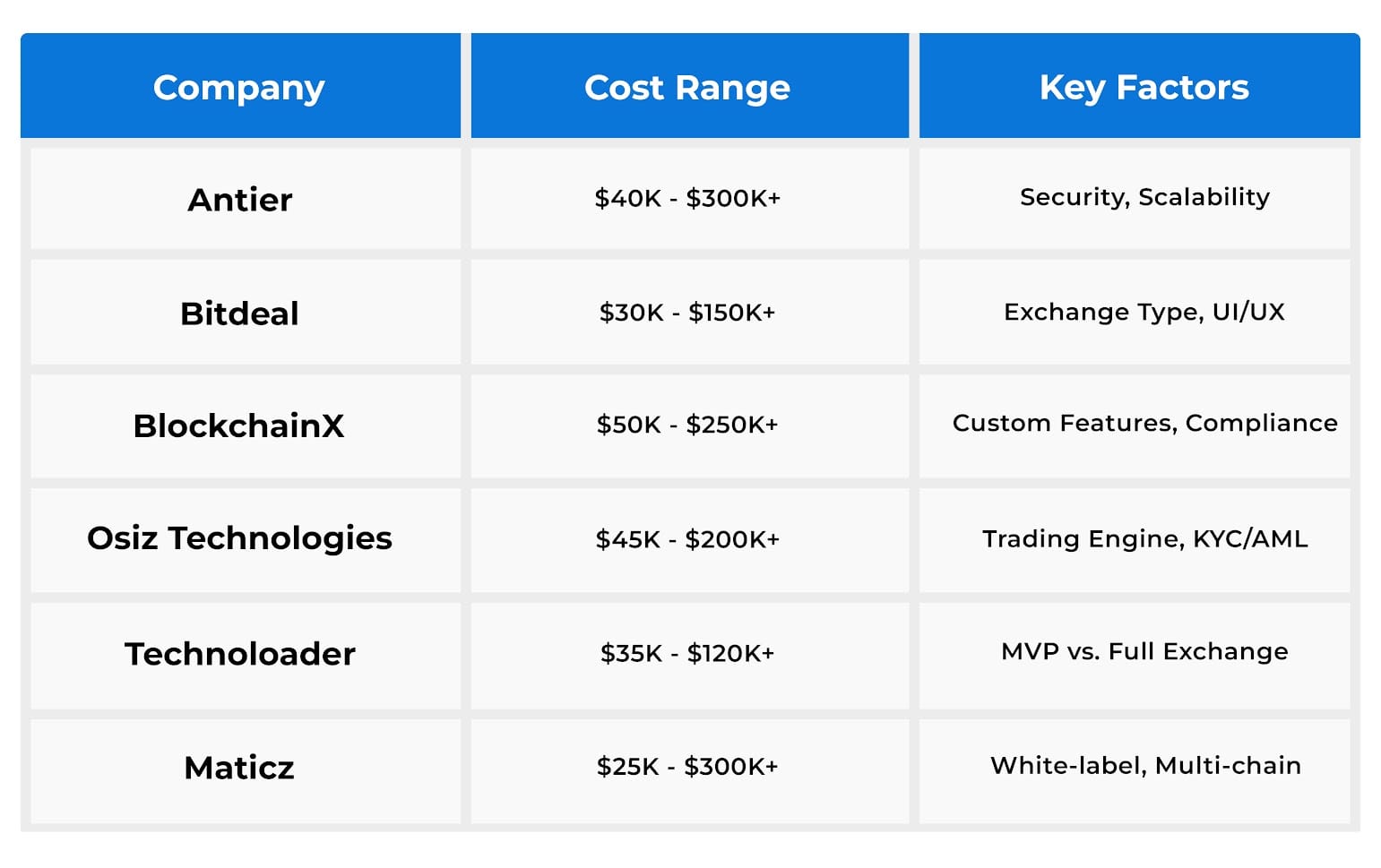 | Company | Cost Range | Key Factors |
|---|---|---|
| Antier | \$40K - \$300K+ | Security, Scalability |
| Bitdeal | \$30K - \$150K+ | Exchange Type, UI/UX |
| BlockchainX | \$50K - \$250K+ | Custom Features, Compliance |
| Osiz Technologies | \$45K - \$200K+ | Trading Engine, KYC/AML |
| Technoloader | \$35K - \$120K+ | MVP vs. Full Exchange |
| Maticz | \$25K - \$300K+ | White-label, Multi-chain |